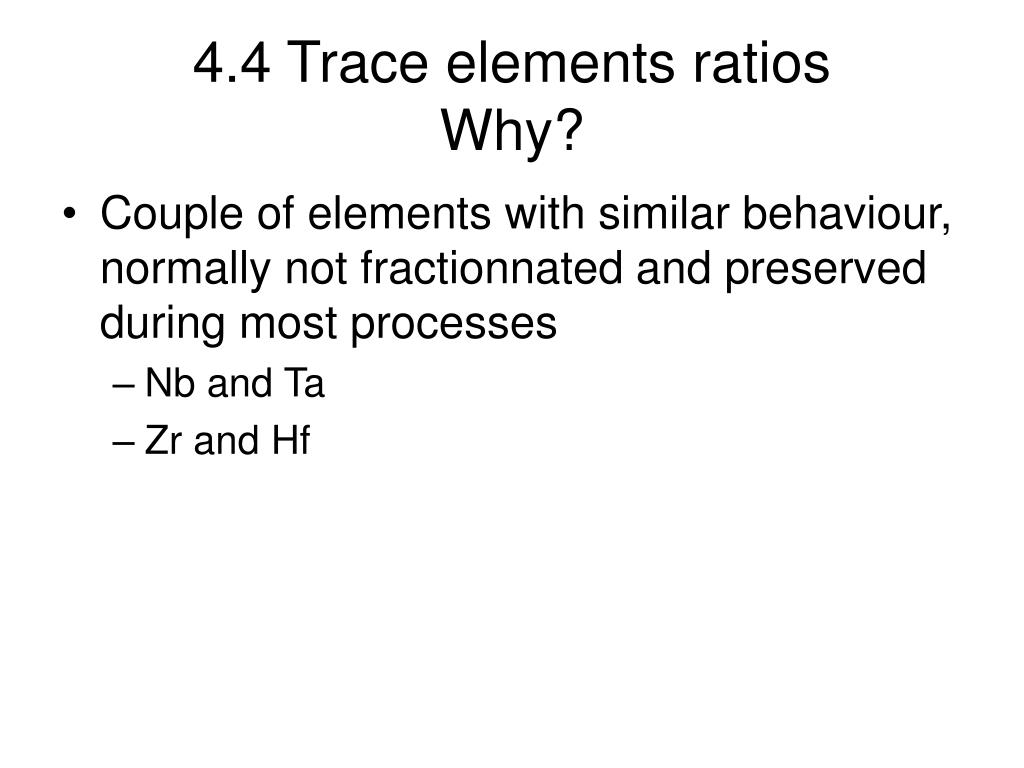 4.4 Trace elements ratios
Why?

• Couple of elements with similar behaviour, normally not fractionnated and preserved during most processes
– Nb and Ta
– Zr and Hf